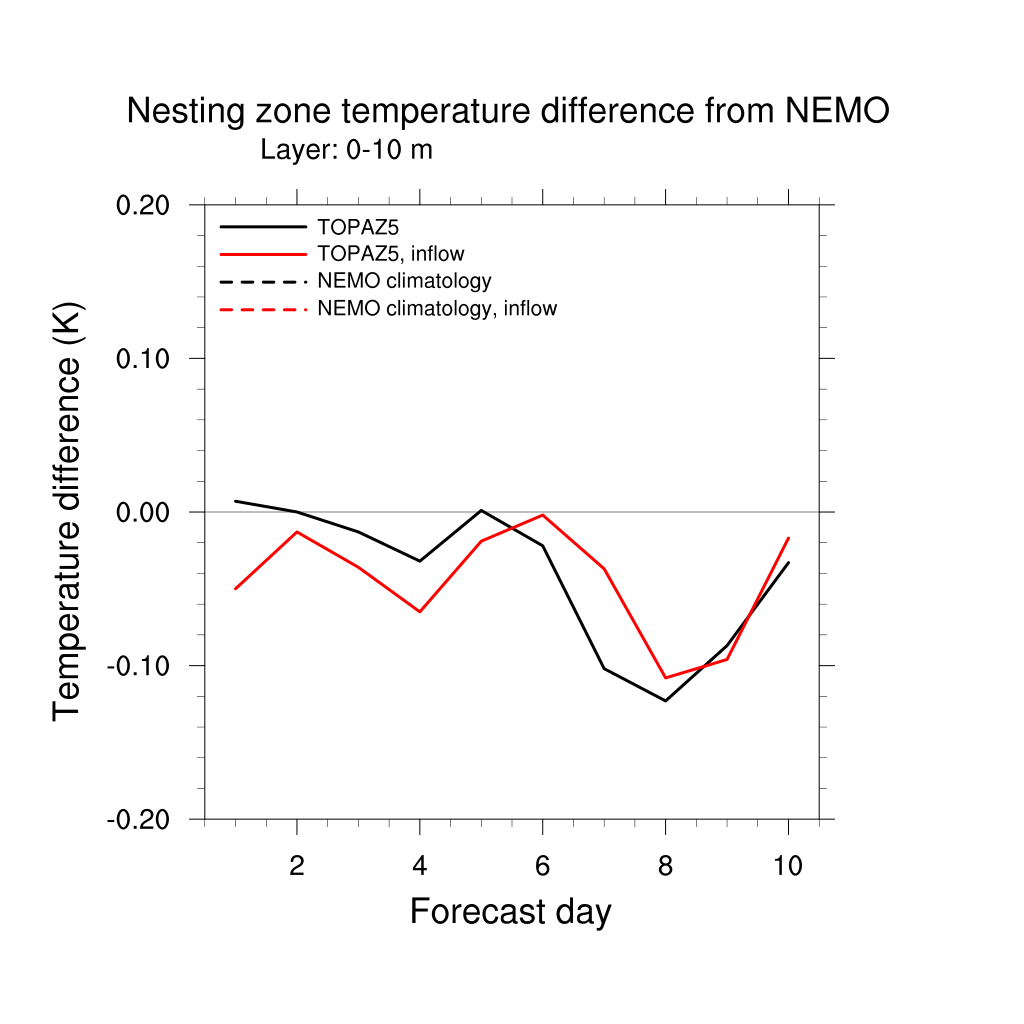 Nesting zone temperature difference from NEMO
Layer: 0-10 m

TOPAZ5
TOPAZ5, inflow
NEMO climatology
NEMO climatology, inflow

Temperature difference (K)

0.20
0.10
0.00
-0.10
-0.20

2
4
6
8
10

Forecast day